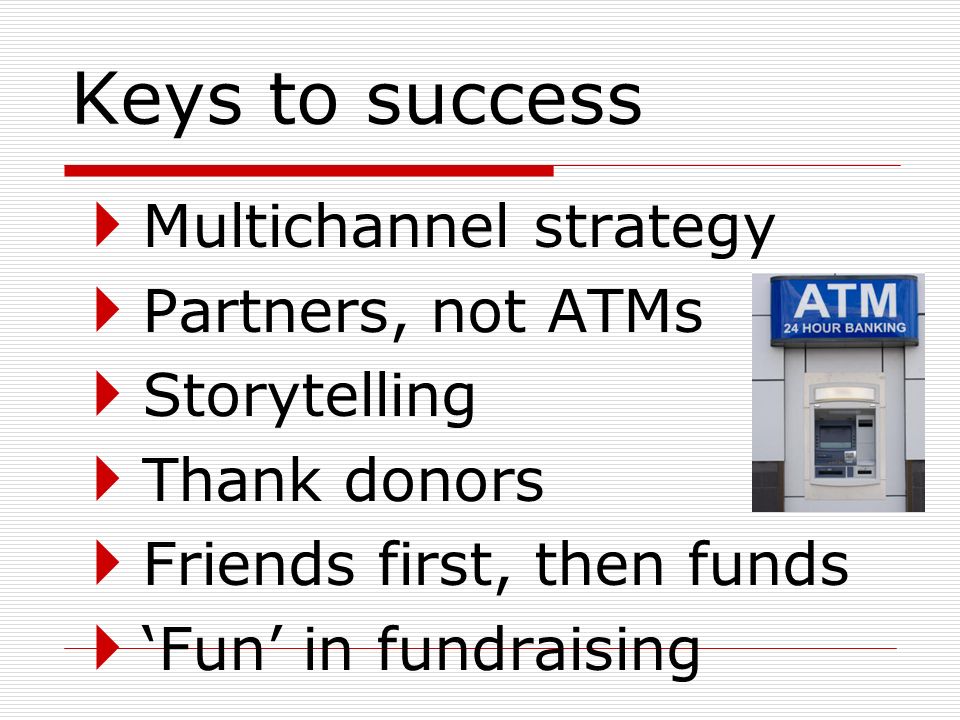 Keys to success

Multichannel strategy
Partners, not ATMs
Storytelling
Thank donors
Friends first, then funds
‘Fun’ in fundraising

ATM
24 HOUR BANKING